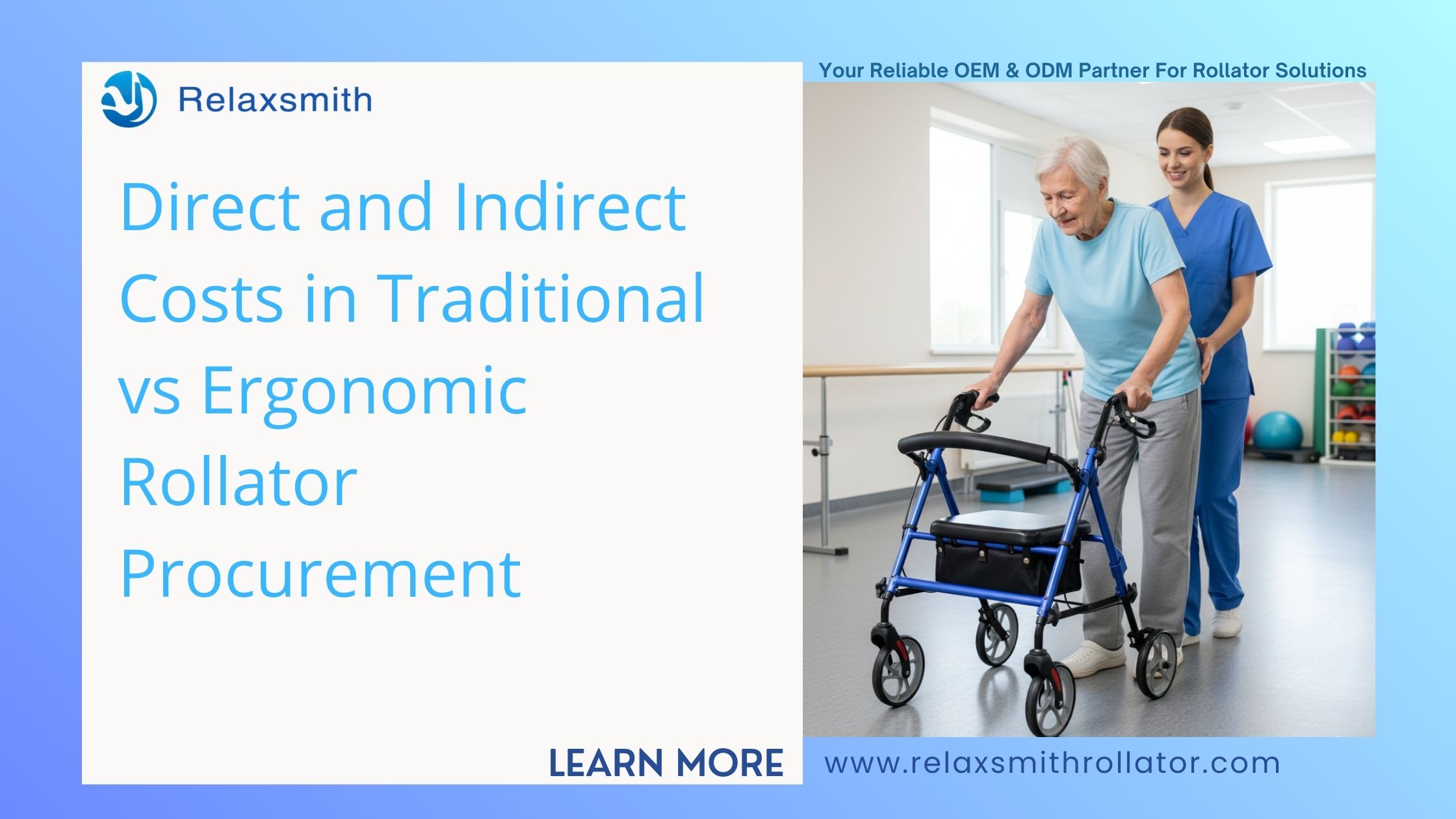 Relaxsmith

Your Reliable OEM & ODM Partner For Rollator Solutions

Direct and Indirect Costs in Traditional vs Ergonomic Rollator Procurement

LEARN MORE

www.relaxsmithrollator.com